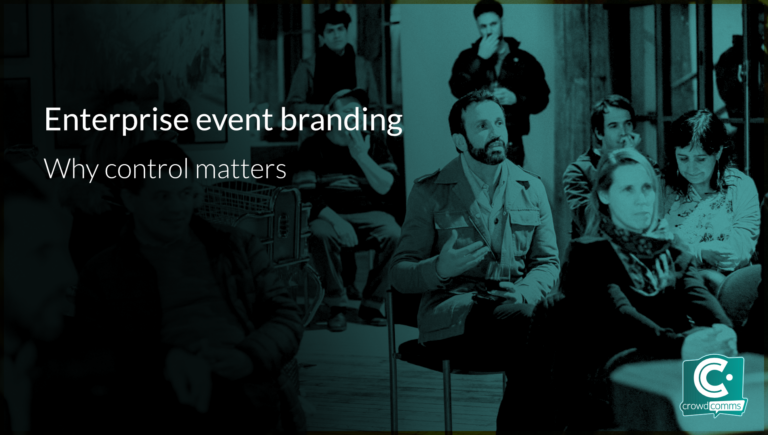 Enterprise event branding

Why control matters

crowdcomms